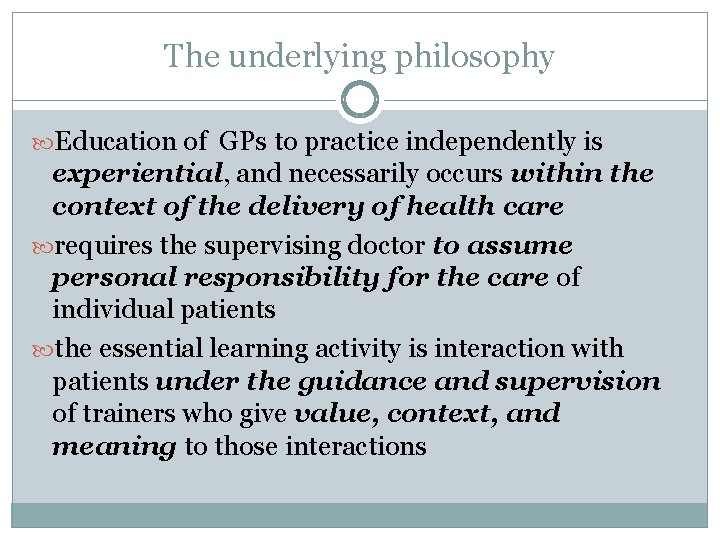 The underlying philosophy

Education of GPs to practice independently is experiential, and necessarily occurs within the context of the delivery of health care

requires the supervising doctor to assume personal responsibility for the care of individual patients

the essential learning activity is interaction with patients under the guidance and supervision of trainers who give value, context, and meaning to those interactions